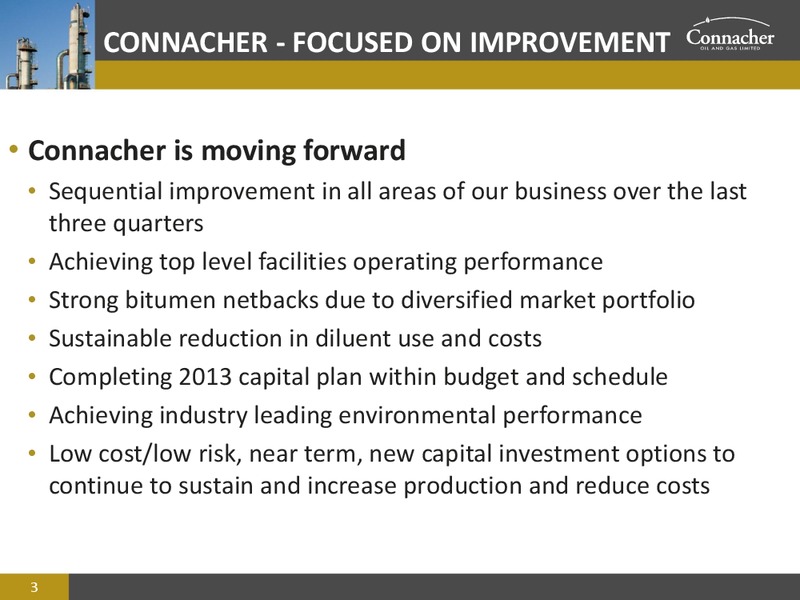 CONNACHER - FOCUSED ON IMPROVEMENT

Connacher
OIL AND GAS LIMITED

• Connacher is moving forward
• Sequential improvement in all areas of our business over the last three quarters
• Achieving top level facilities operating performance
• Strong bitumen netbacks due to diversified market portfolio
• Sustainable reduction in diluent use and costs
• Completing 2013 capital plan within budget and schedule
• Achieving industry leading environmental performance
• Low cost/low risk, near term, new capital investment options to continue to sustain and increase production and reduce costs

3